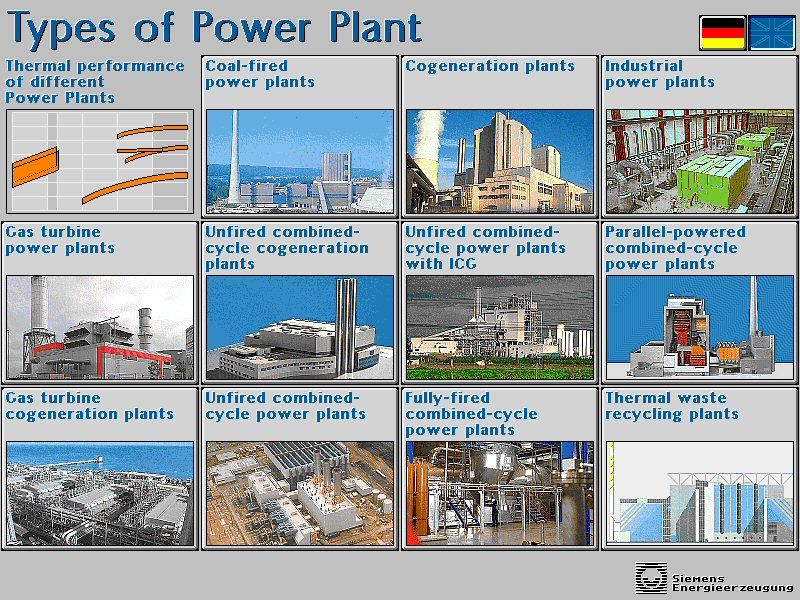 Types of Power Plant

Thermal performance of different Power Plants

Coal-fired power plants

Cogeneration plants

Industrial power plants

Gas turbine power plants

Unfired combined-cycle cogeneration plants

Unfired combined-cycle power plants with ICG

Parallel-powered combined-cycle power plants

Gas turbine cogeneration plants

Unfired combined-cycle power plants

Fully-fired combined-cycle power plants

Thermal waste recycling plants

Siemens Energieerzeugung